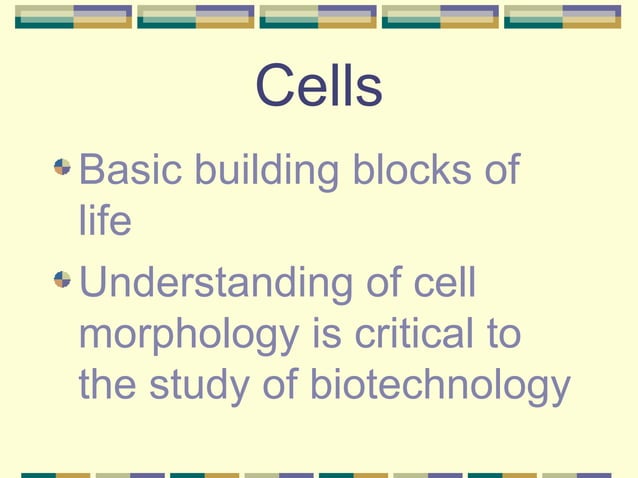 Cells

Basic building blocks of life

Understanding of cell morphology is critical to the study of biotechnology